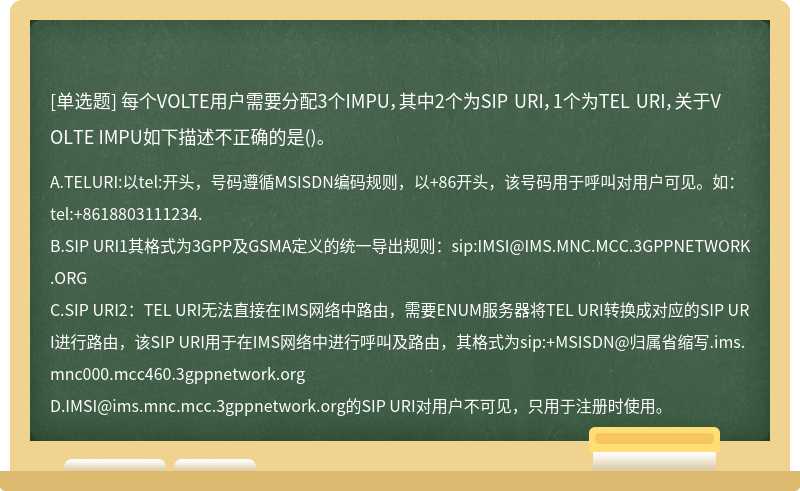 [单选题] 每个VOLTE用户需要分配3个IMPU，其中2个为SIP URI，1个为TEL URI，关于VOLTE IMPU如下描述不正确的是()。

A.TELURI:以tel:开头，号码遵循MSISDN编码规则，以+86开头，该号码用于呼叫对用户可见。如：tel:+8618803111234.
B.SIP URI1其格式为3GPP及GSMA定义的统一导出规则：sip:IMSI@IMS.MNC.MCC.3GPPNETWORK.ORG
C.SIP URI2：TEL URI无法直接在IMS网络中路由，需要ENUM服务器将TEL URI转换成对应的SIP URI进行路由，该SIP URI用于在IMS网络中进行呼叫及路由，其格式为sip:+MSISDN@归属省缩写.ims.mnc000.mcc460.3gppnetwork.org
D.IMSI@ims.mnc.mcc.3gppnetwork.org的SIP URI对用户不可见，只用于注册时使用。